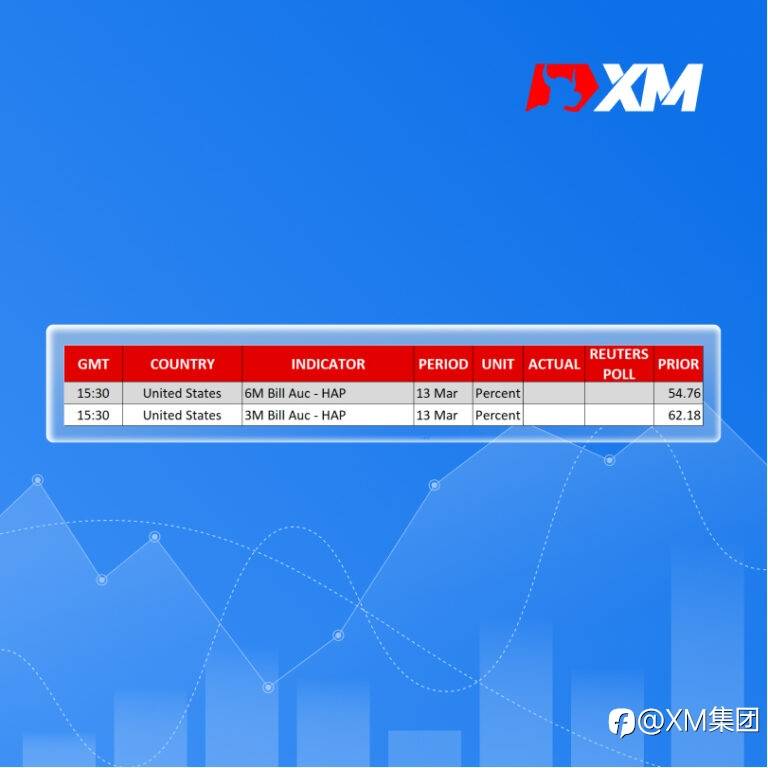 XM

| GMT | COUNTRY | INDICATOR | PERIOD | UNIT | ACTUAL | REUTERS POLL | PRIOR |
|---|---|---|---|---|---|---|---|
| 15:30 | United States | 6M Bill Auc - HAP | 13 Mar | Percent | | | 54.76 |
| 15:30 | United States | 3M Bill Auc - HAP | 13 Mar | Percent | | | 62.18 |

@XM集团